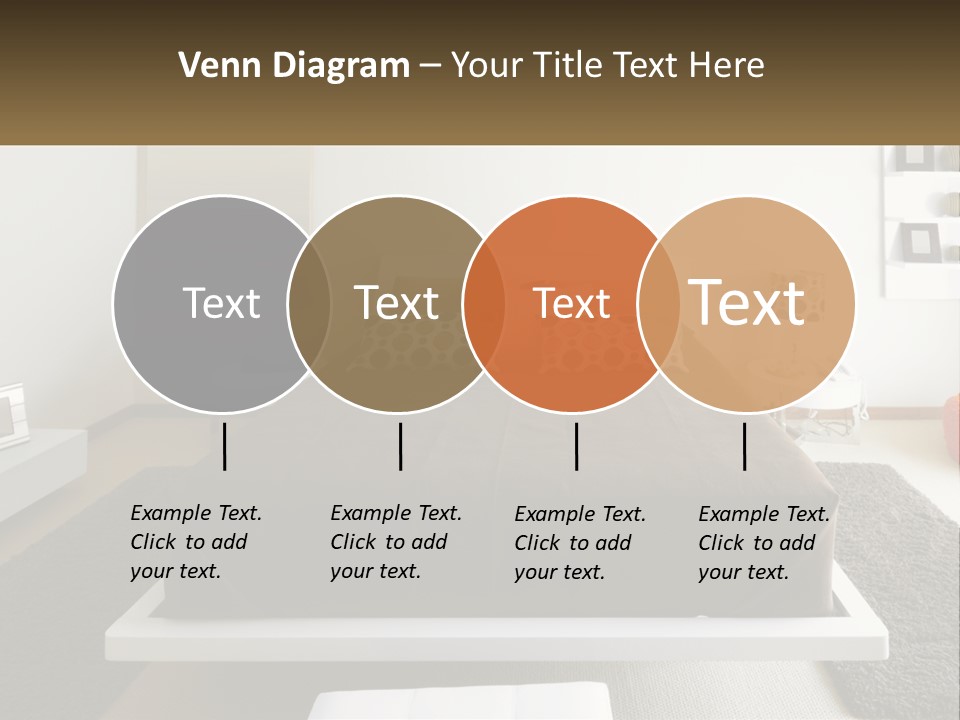 Venn Diagram – Your Title Text Here

Text

Text

Text

Text

Example Text. Click to add your text.

Example Text. Click to add your text.

Example Text. Click to add your text.

Example Text. Click to add your text.